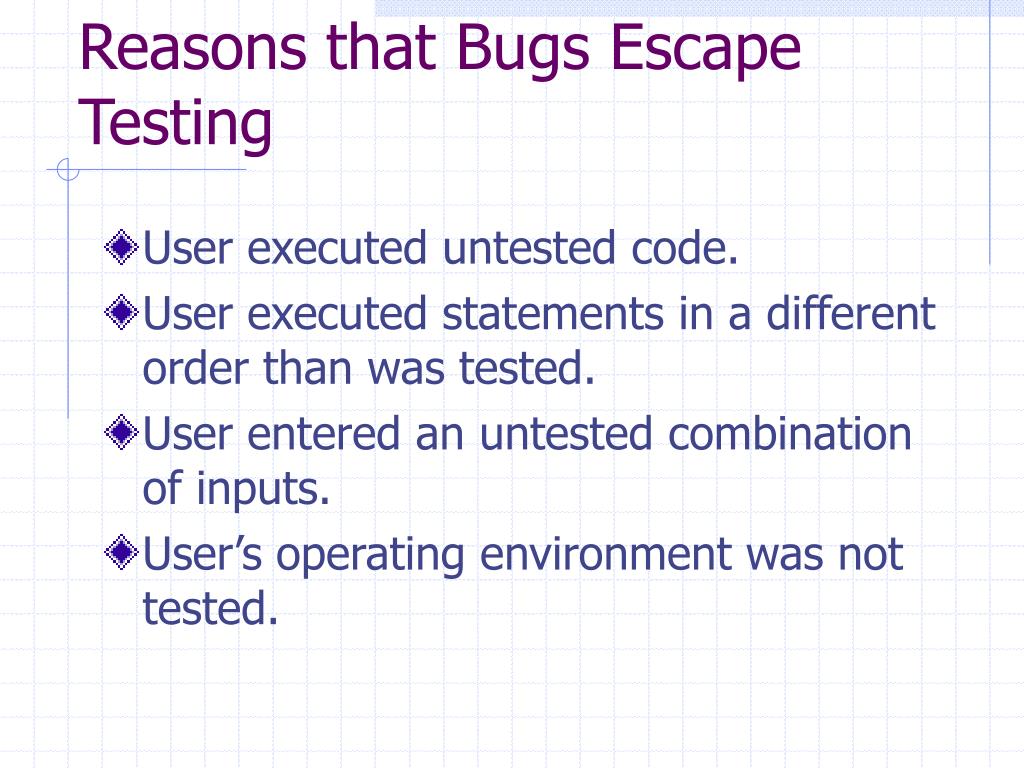 Reasons that Bugs Escape Testing

User executed untested code.

User executed statements in a different order than was tested.

User entered an untested combination of inputs.

User’s operating environment was not tested.